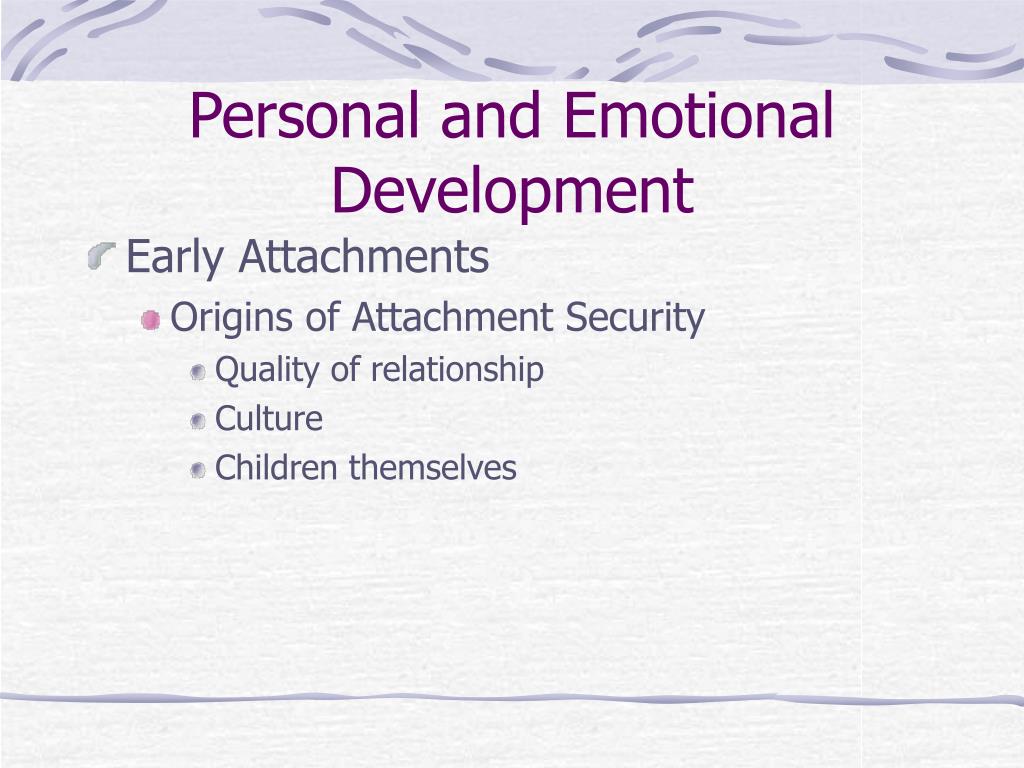 Personal and Emotional Development

Early Attachments

Origins of Attachment Security

Quality of relationship

Culture

Children themselves